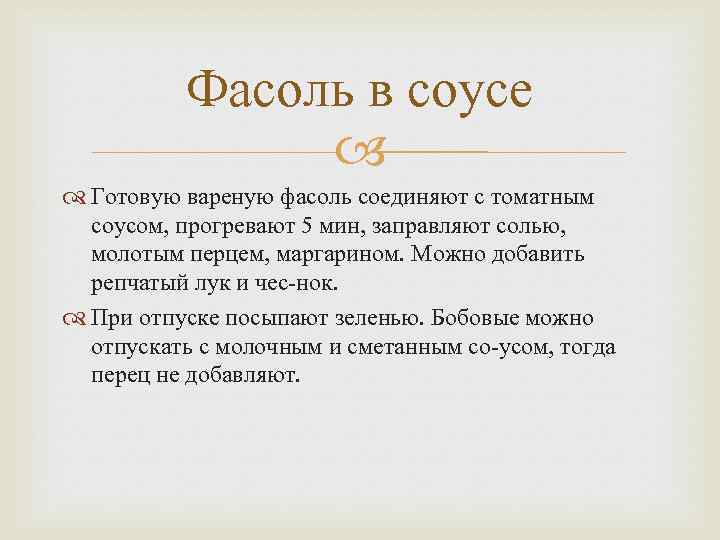 Фасоль в соусе

Готовую вареную фасоль соединяют с томатным соусом, прогревают 5 мин, заправляют солью, молотым перцем, маргарином. Можно добавить репчатый лук и чес-нок.

При отпуске посыпают зеленью. Бобовые можно отпускать с молочным и сметанным со-усом, тогда перец не добавляют.